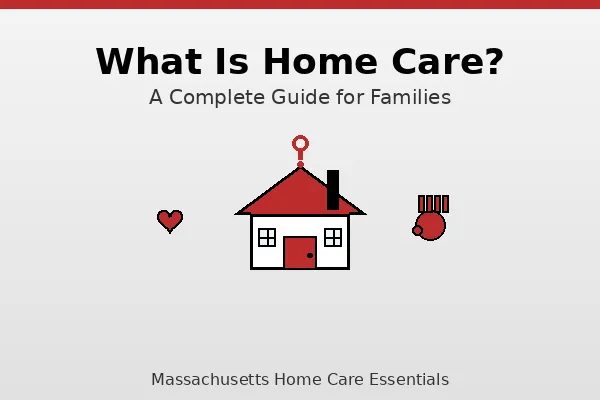 What Is Home Care?
A Complete Guide for Families

Massachusetts Home Care Essentials